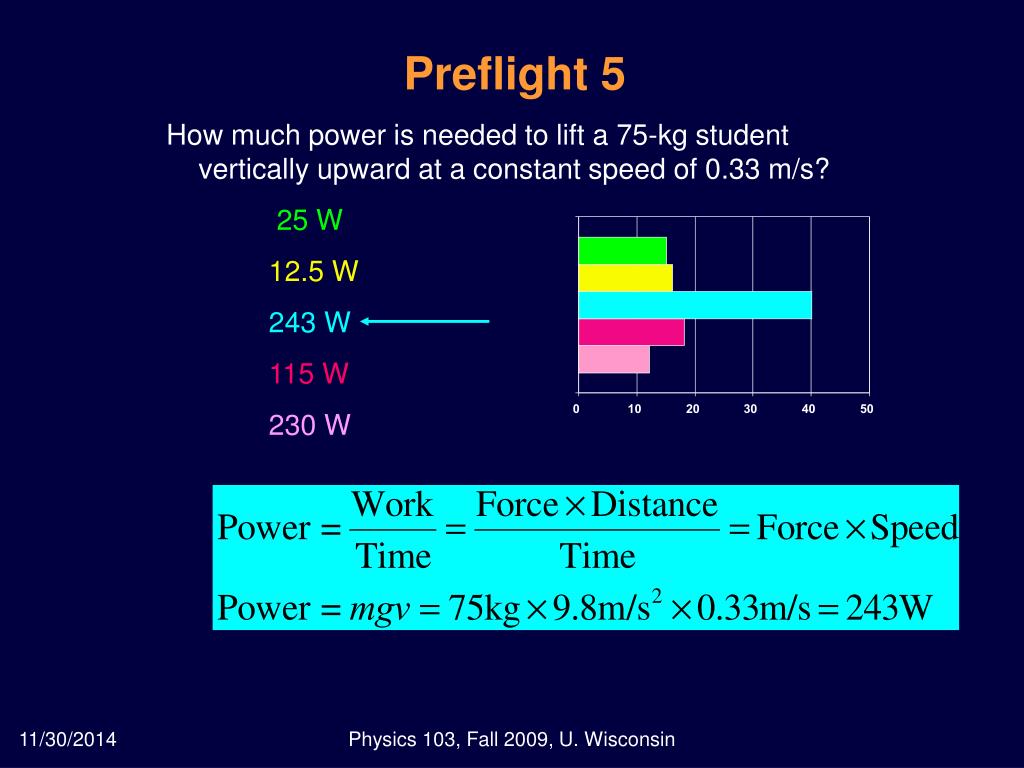 Preflight 5

How much power is needed to lift a 75-kg student vertically upward at a constant speed of 0.33 m/s?

25 W

12.5 W

243 W

115 W

230 W

0 10 20 30 40 50

$\text{Power} = \frac{\text{Work}}{\text{Time}} = \frac{\text{Force} \times \text{Distance}}{\text{Time}} = \text{Force} \times \text{Speed}$

$\text{Power} = mgv = 75\text{kg} \times 9.8\text{m/s}^2 \times 0.33\text{m/s} = 243\text{W}$

11/30/2014

Physics 103, Fall 2009, U. Wisconsin